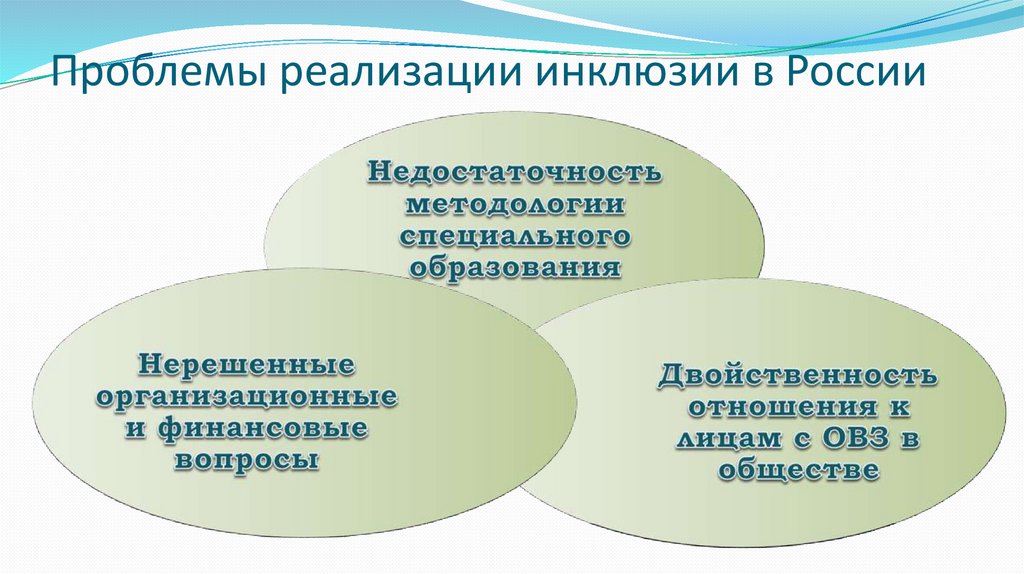 Проблемы реализации инклюзии в России

Недостаточность методологии специального образования

Нерешенные организационные и финансовые вопросы

Двойственность отношения к лицам с ОВЗ в обществе